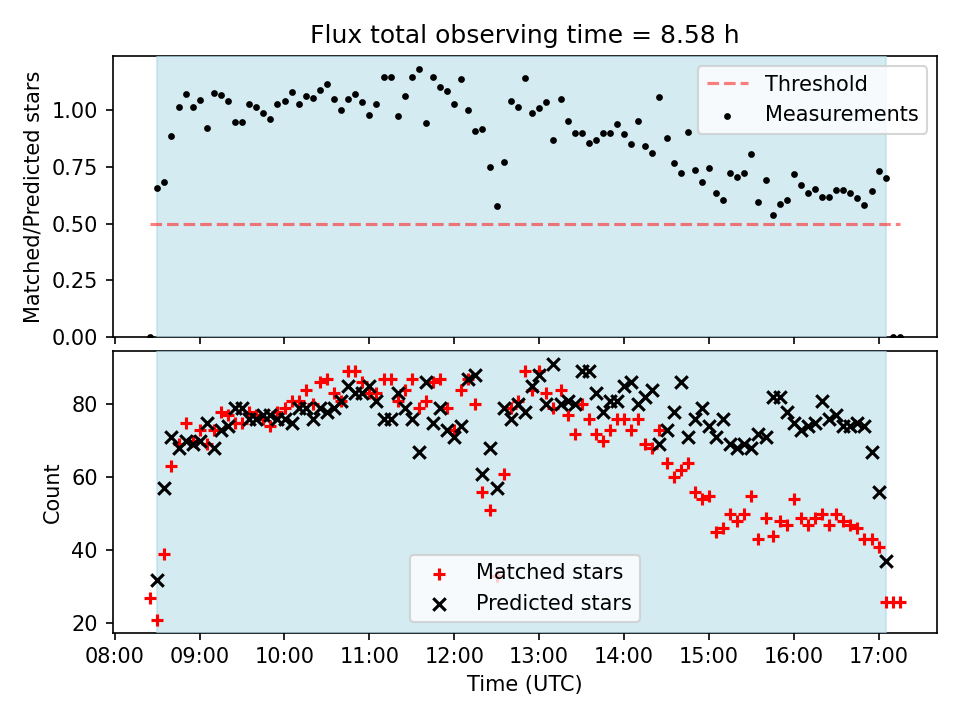 Flux total observing time = 8.58 h

Matched/Predicted stars

1.00
0.75
0.50
0.25
0.00

Threshold
Measurements

Count

80
60
40
20

Matched stars
Predicted stars

08:00 09:00 10:00 11:00 12:00 13:00 14:00 15:00 16:00 17:00

Time (UTC)